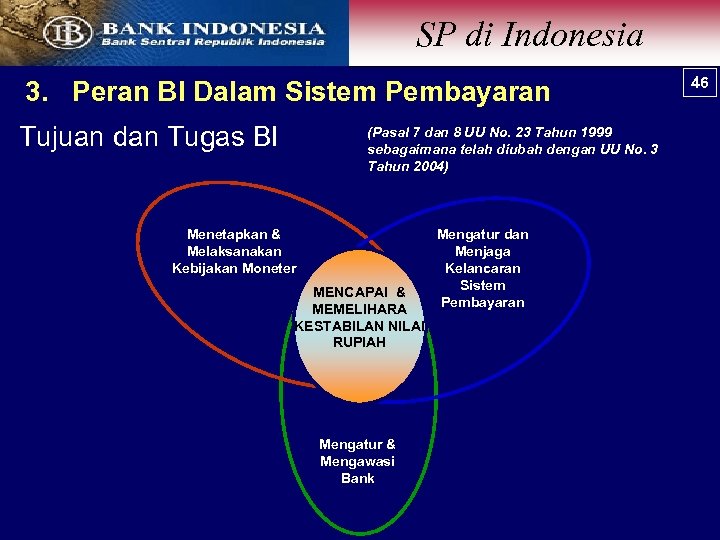 BI BANK INDONESIA
Bank Sentral Republik Indonesia

SP di Indonesia

46

3. Peran BI Dalam Sistem Pembayaran

Tujuan dan Tugas BI

(Pasal 7 dan 8 UU No. 23 Tahun 1999 sebagaimana telah diubah dengan UU No. 3 Tahun 2004)

Menetapkan & Melaksanakan Kebijakan Moneter

Mengatur dan Menjaga Kelancaran Sistem Pembayaran

MENCAPAI & MEMELIHARA KESTABILAN NILAI RUPIAH

Mengatur & Mengawasi Bank